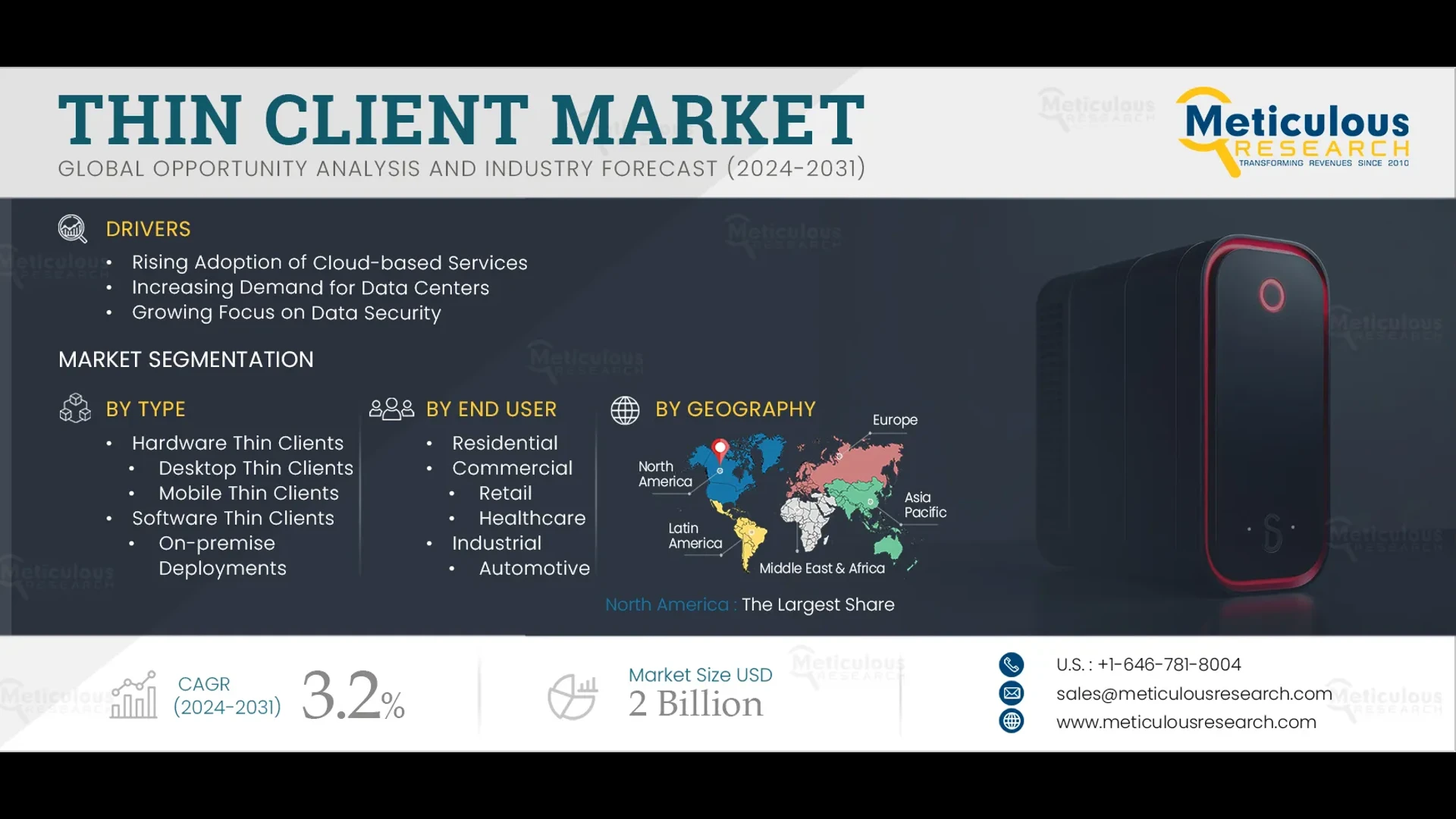 THIN CLIENT MARKET
GLOBAL OPPORTUNITY ANALYSIS AND INDUSTRY FORECAST (2024-2031)

Meticulous RESEARCH
TRANSFORMING REVENUES SINCE 2010

DRIVERS
• Rising Adoption of Cloud-based Services
• Increasing Demand for Data Centers
• Growing Focus on Data Security

MARKET SEGMENTATION

BY TYPE
• Hardware Thin Clients
  • Desktop Thin Clients
  • Mobile Thin Clients
• Software Thin Clients
  • On-premise Deployments

BY END USER
• Residential
• Commercial
  • Retail
  • Healthcare
• Industrial
  • Automotive

BY GEOGRAPHY
Europe
North America
Asia Pacific
Latin America
Middle East & Africa

North America : The Largest Share

CAGR (2024-2031) 3.2%

Market Size USD 2 Billion

U.S. : +1-646-781-8004
sales@meticulousresearch.com
www.meticulousresearch.com